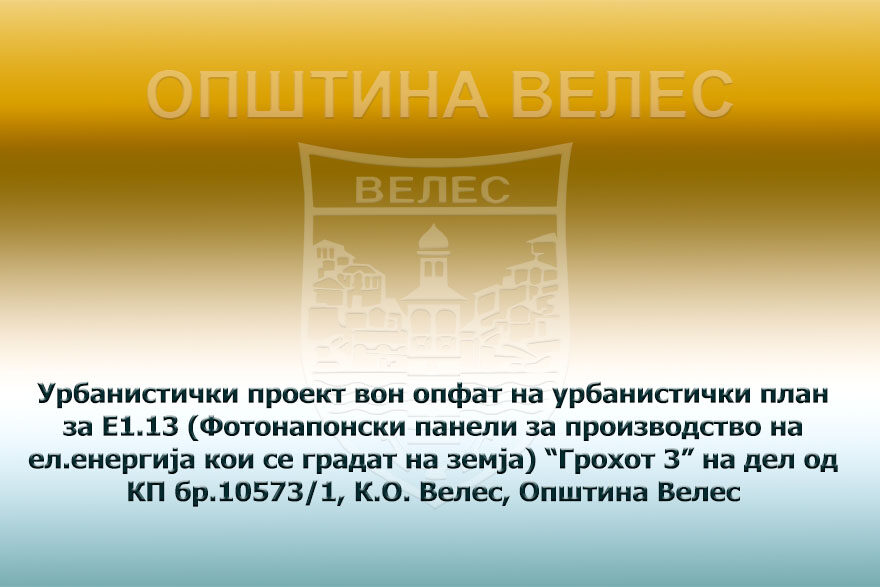 ОПШТИНА ВЕЛЕС

ВЕЛЕС

Урбанистички проект вон опфат на урбанистички план за Е1.13 (Фотонапонски панели за производство на ел.енергија кои се градат на земја) “Грохот 3” на дел од КП бр.10573/1, К.О. Велес, Општина Велес